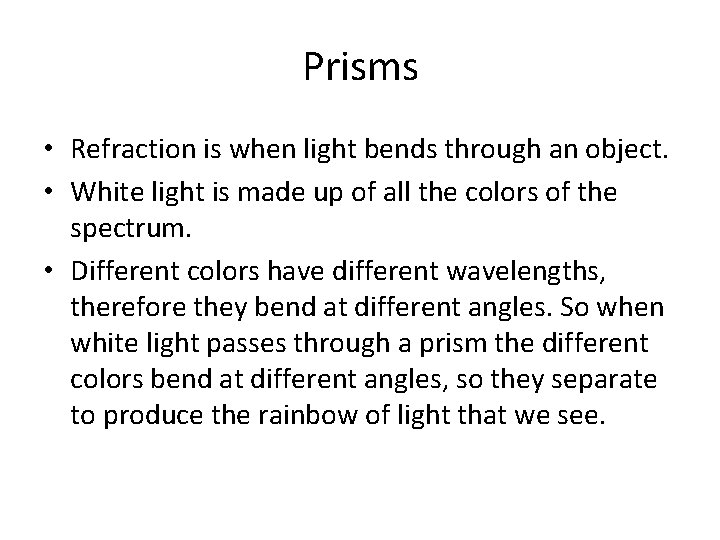 Prisms

• Refraction is when light bends through an object.
• White light is made up of all the colors of the spectrum.
• Different colors have different wavelengths, therefore they bend at different angles. So when white light passes through a prism the different colors bend at different angles, so they separate to produce the rainbow of light that we see.